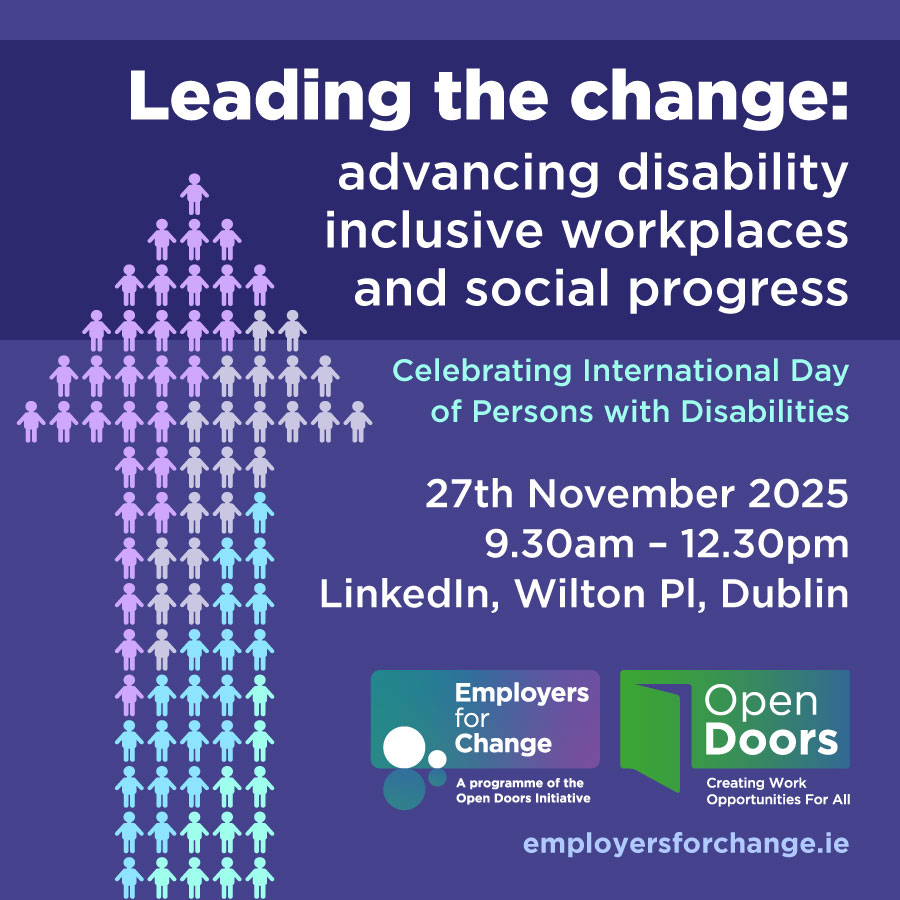 Leading the change:
advancing disability inclusive workplaces and social progress

Celebrating International Day of Persons with Disabilities

27th November 2025
9.30am – 12.30pm
LinkedIn, Wilton Pl, Dublin

Employers for Change
A programme of the Open Doors Initiative

Open Doors
Creating Work Opportunities For All

employersforchange.ie